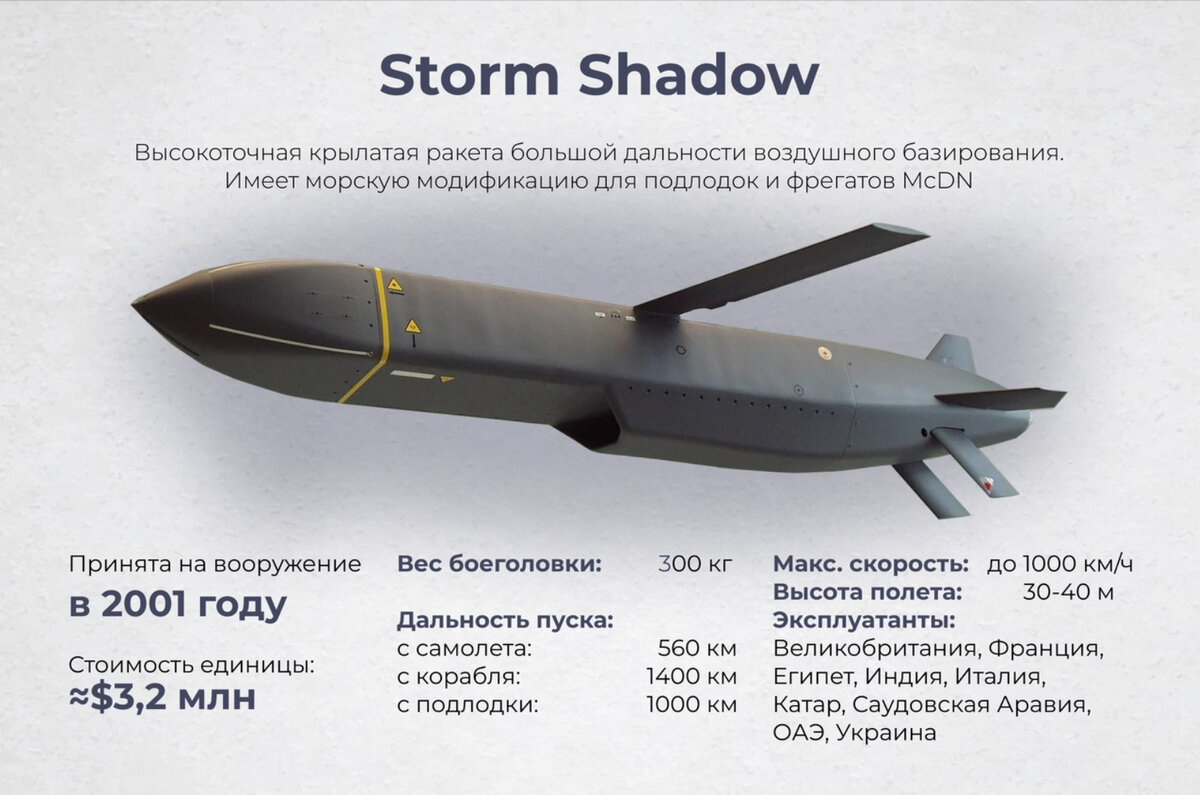 Storm Shadow

Высокоточная крылатая ракета большой дальности воздушного базирования. Имеет морскую модификацию для подлодок и фрегатов McDN

Принята на вооружение
в 2001 году

Стоимость единицы:
≈$3,2 млн

Вес боеголовки: 300 кг

Дальность пуска:
с самолета: 560 км
с корабля: 1400 км
с подлодки: 1000 км

Макс. скорость: до 1000 км/ч
Высота полета: 30-40 м
Эксплуатанты:
Великобритания, Франция, Египет, Индия, Италия, Катар, Саудовская Аравия, ОАЭ, Украина